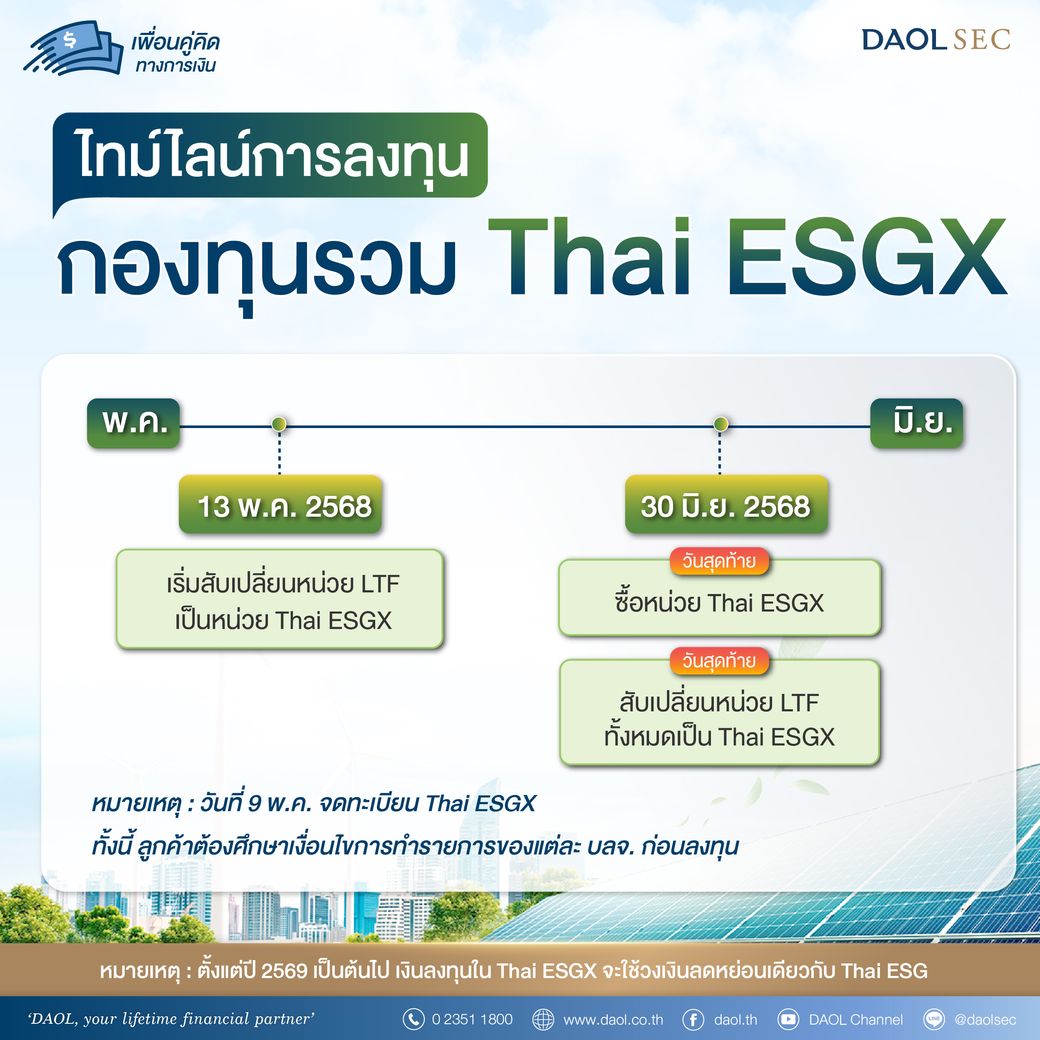 เพื่อนคู่คิด ทางการเงิน

DAOL SEC

ไทม์ไลน์การลงทุน

กองทุนรวม Thai ESGX

พ.ค.

มิ.ย.

13 พ.ค. 2568

เริ่มสับเปลี่ยนหน่วย LTF เป็นหน่วย Thai ESGX

30 มิ.ย. 2568

วันสุดท้าย

ซื้อหน่วย Thai ESGX

วันสุดท้าย

สับเปลี่ยนหน่วย LTF ทั้งหมดเป็น Thai ESGX

หมายเหตุ : วันที่ 9 พ.ค. จดทะเบียน Thai ESGX

ทั้งนี้ ลูกค้าต้องศึกษาเงื่อนไขการทำรายการของแต่ละ บลจ. ก่อนลงทุน

หมายเหตุ : ตั้งแต่ปี 2569 เป็นต้นไป เงินลงทุนใน Thai ESGX จะใช้วงเงินลดหย่อนเดียวกับ Thai ESG

'DAOL, your lifetime financial partner'

0 2351 1800

www.daol.co.th

daol.th

DAOL Channel

@daolsec